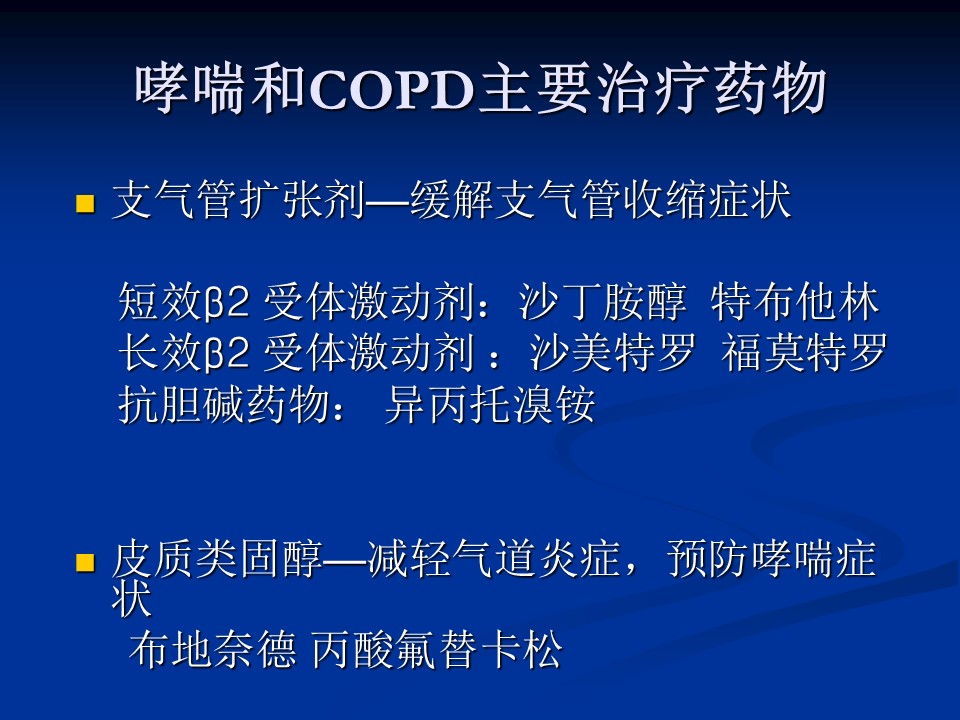 哮喘和COPD主要治疗药物

支气管扩张剂—缓解支气管收缩症状

短效β2 受体激动剂：沙丁胺醇 特布他林
长效β2 受体激动剂 ：沙美特罗 福莫特罗
抗胆碱药物： 异丙托溴铵

皮质类固醇—减轻气道炎症，预防哮喘症状

布地奈德 丙酸氟替卡松